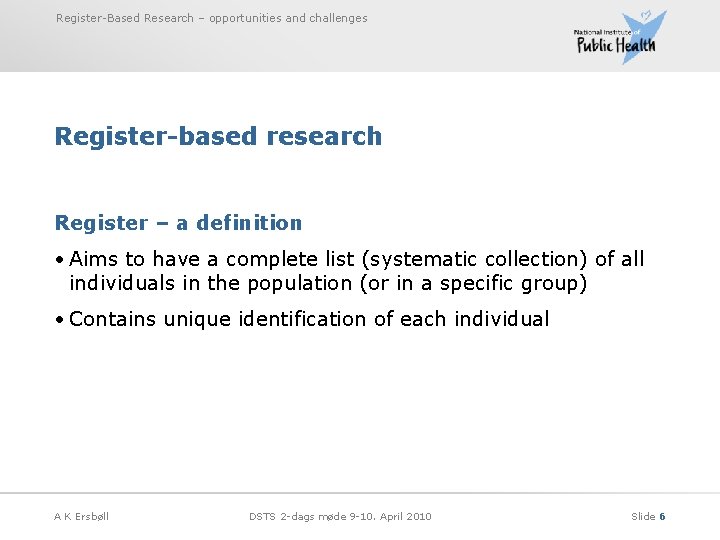 Register-Based Research – opportunities and challenges

National Institute of Public Health

Register-based research

Register – a definition

• Aims to have a complete list (systematic collection) of all individuals in the population (or in a specific group)

• Contains unique identification of each individual

A K Ersbøll

DSTS 2-dags møde 9-10. April 2010

Slide 6